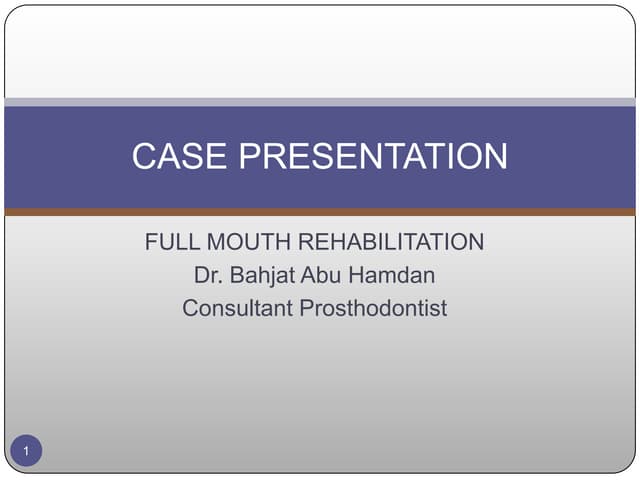 CASE PRESENTATION

FULL MOUTH REHABILITATION
Dr. Bahjat Abu Hamdan
Consultant Prosthodontist

1